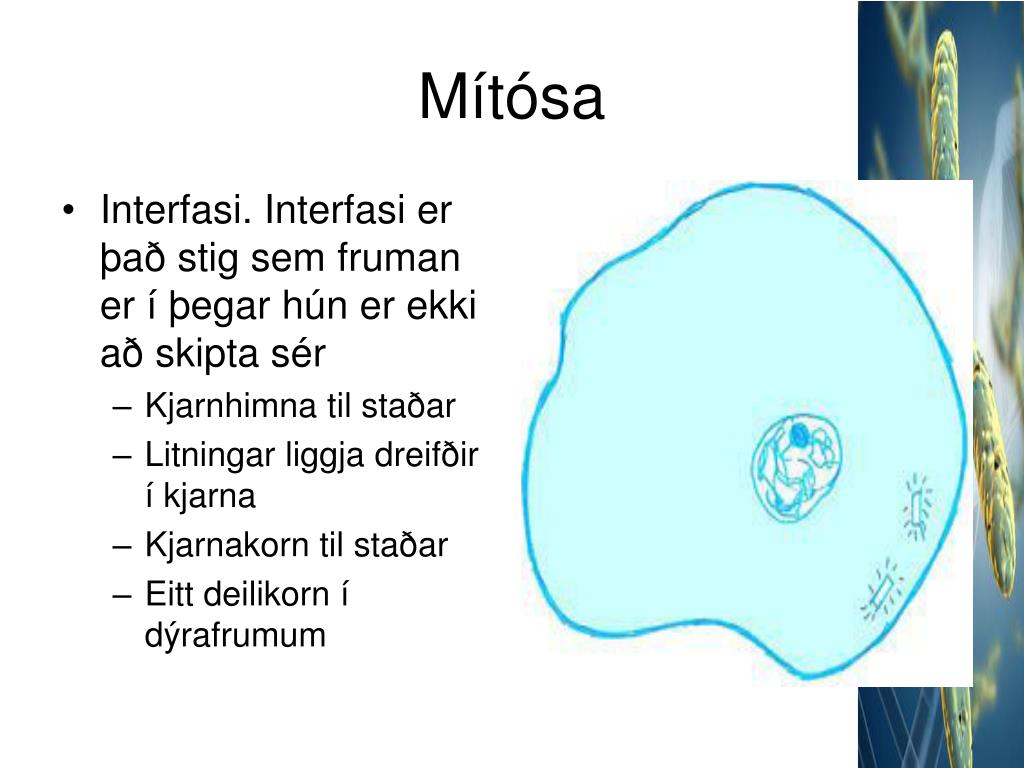 Mítósa

• Interfasi. Interfasi er það stig sem fruman er í þegar hún er ekki að skipta sér
  – Kjarnhimna til staðar
  – Litningar liggja dreifðir í kjarna
  – Kjarnakorn til staðar
  – Eitt deilikorn í dýrafrumum